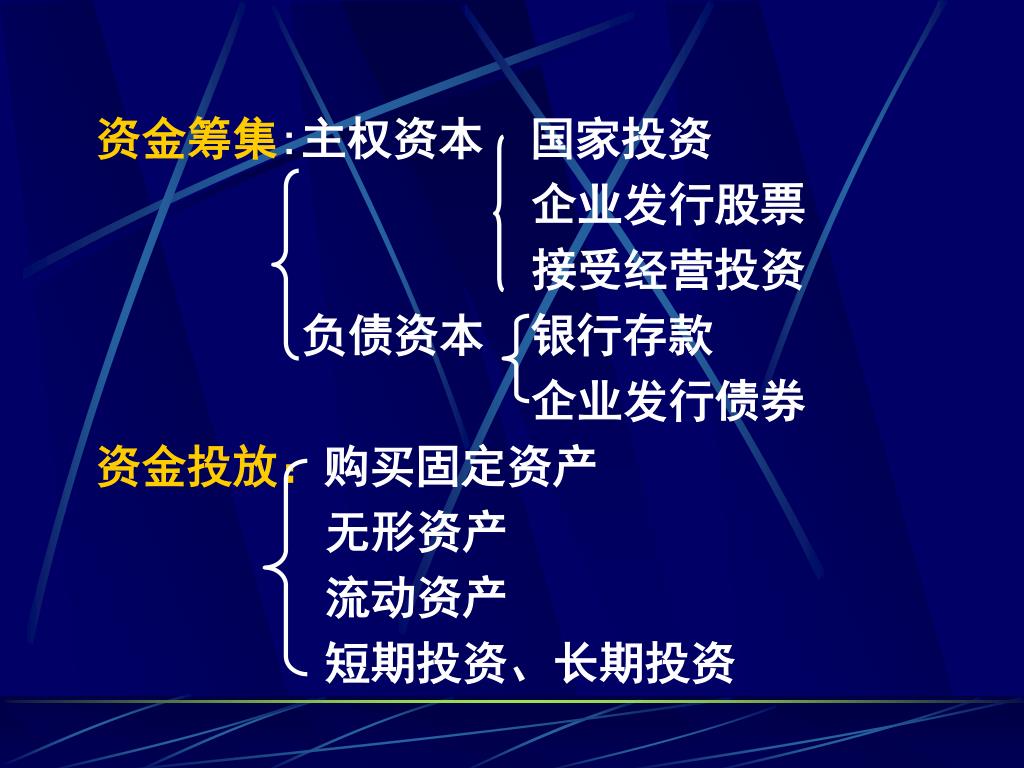 资金筹集:主权资本 国家投资

企业发行股票

接受经营投资

负债资本 银行存款

企业发行债券

资金投放: 购买固定资产

无形资产

流动资产

短期投资、长期投资